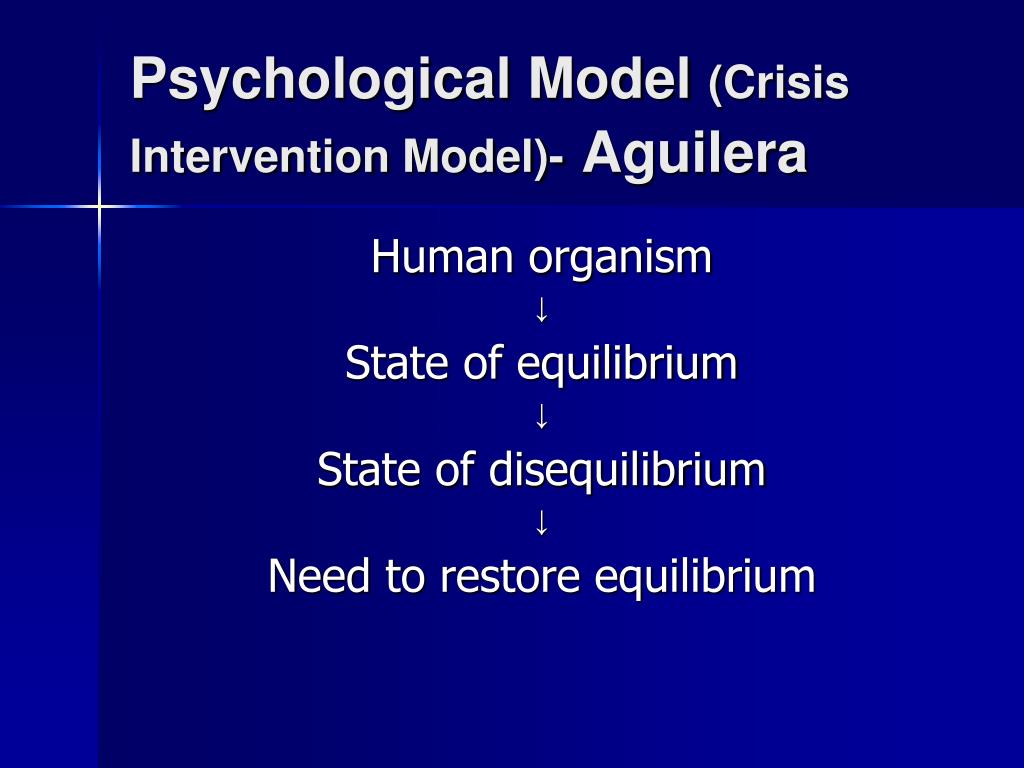 Psychological Model (Crisis Intervention Model)- Aguilera

Human organism
↓
State of equilibrium
↓
State of disequilibrium
↓
Need to restore equilibrium